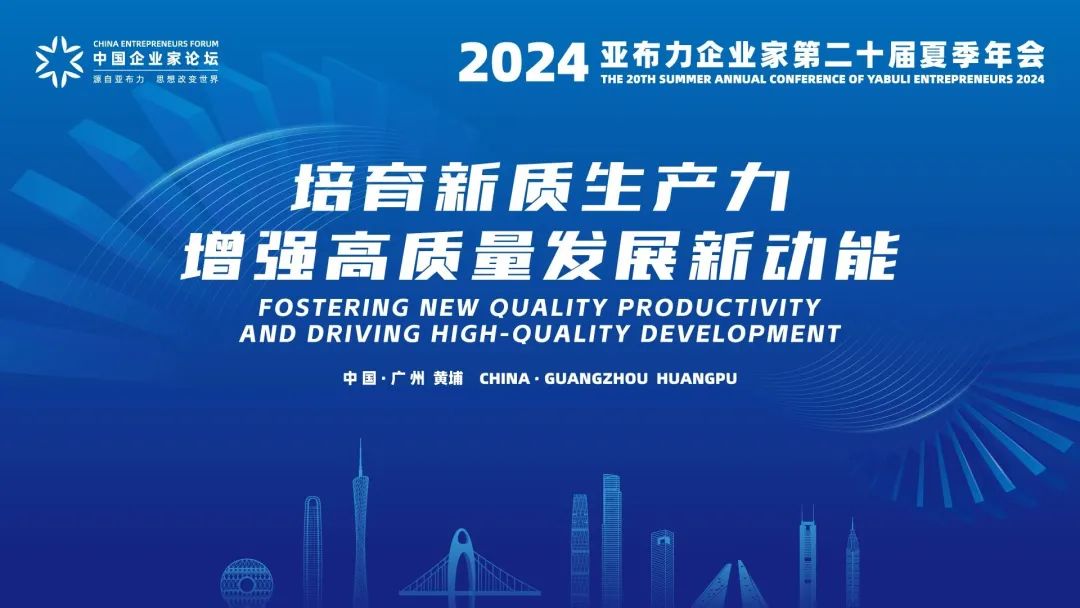 CHINA ENTREPRENEURS FORUM
中国企业家论坛
源自亚布力 思想改变世界

2024 亚布力企业家第二十届夏季年会
THE 20TH SUMMER ANNUAL CONFERENCE OF YABULI ENTREPRENEURS 2024

培育新质生产力
增强高质量发展新动能
FOSTERING NEW QUALITY PRODUCTIVITY AND DRIVING HIGH-QUALITY DEVELOPMENT

中国·广州 黄埔 CHINA·GUANGZHOU HUANGPU